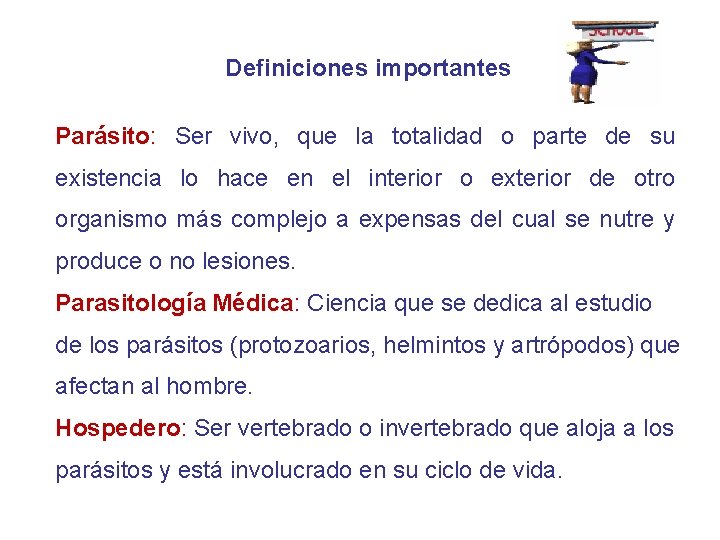 SCHOOL

Definiciones importantes

Parásito: Ser vivo, que la totalidad o parte de su existencia lo hace en el interior o exterior de otro organismo más complejo a expensas del cual se nutre y produce o no lesiones.

Parasitología Médica: Ciencia que se dedica al estudio de los parásitos (protozoarios, helmintos y artrópodos) que afectan al hombre.

Hospedero: Ser vertebrado o invertebrado que aloja a los parásitos y está involucrado en su ciclo de vida.